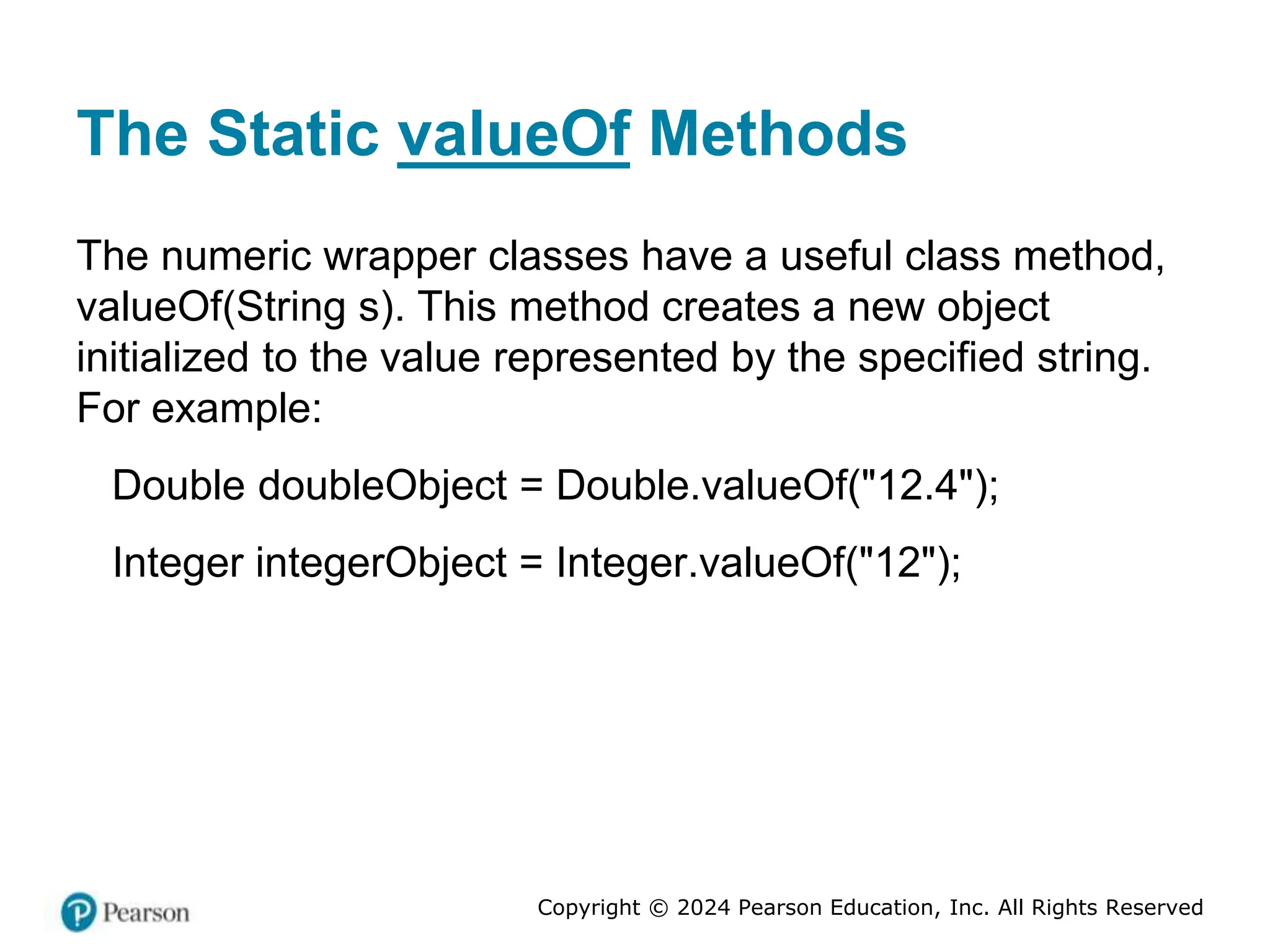 The Static valueOf Methods

The numeric wrapper classes have a useful class method, valueOf(String s). This method creates a new object initialized to the value represented by the specified string. For example:

Double doubleObject = Double.valueOf("12.4");

Integer integerObject = Integer.valueOf("12");

Pearson

Copyright © 2024 Pearson Education, Inc. All Rights Reserved